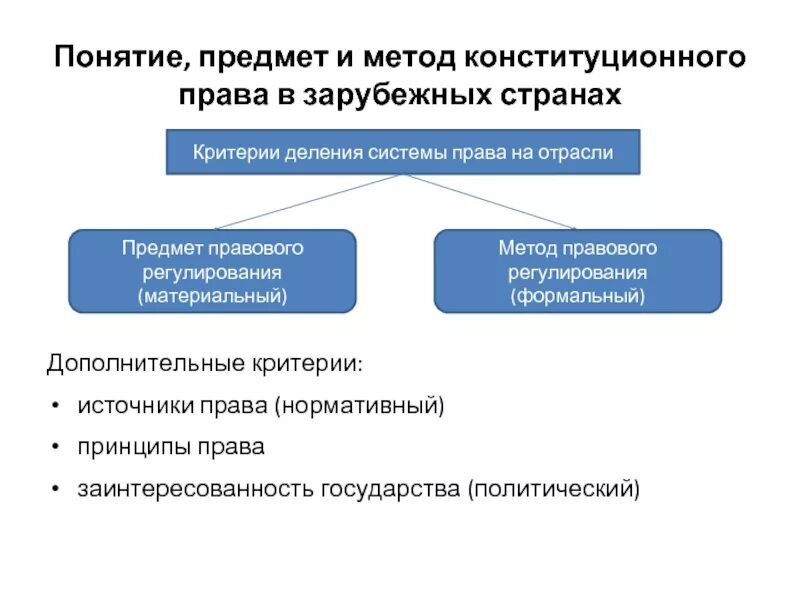 Понятие, предмет и метод конституционного права в зарубежных странах

Критерии деления системы права на отрасли

Предмет правового регулирования (материальный)

Метод правового регулирования (формальный)

Дополнительные критерии:
• источники права (нормативный)
• принципы права
• заинтересованность государства (политический)